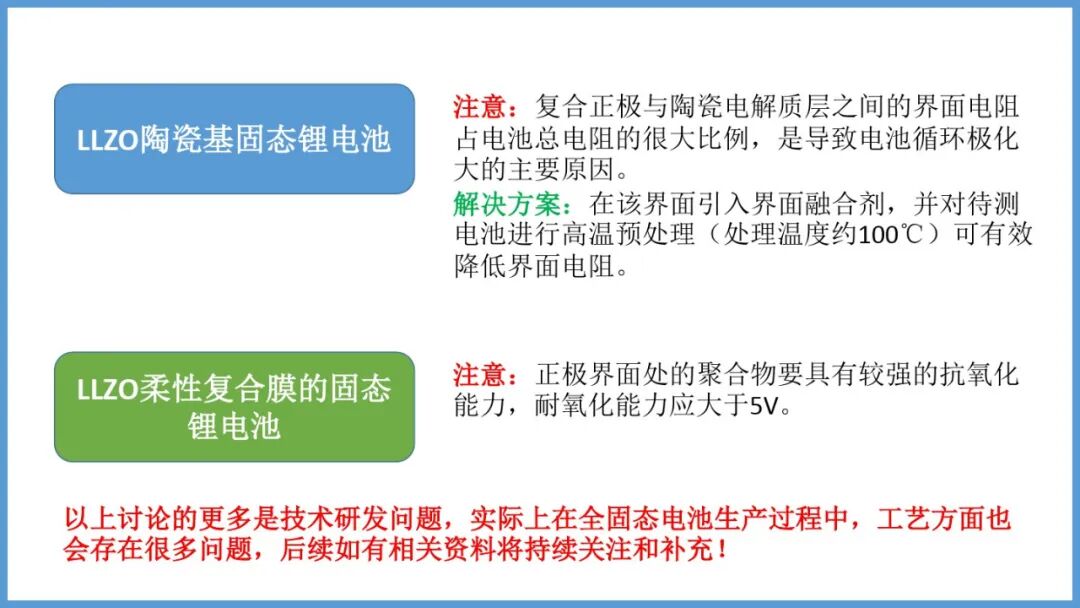 LLZO陶瓷基固态锂电池

注意：复合正极与陶瓷电解质层之间的界面电阻占电池总电阻的很大比例，是导致电池循环极化大的主要原因。

解决方案：在该界面引入界面融合剂，并对待测电池进行高温预处理（处理温度约100℃）可有效降低界面电阻。

LLZO柔性复合膜的固态锂电池

注意：正极界面处的聚合物要具有较强的抗氧化能力，耐氧化能力应大于5V。

以上讨论的更多是技术研发问题，实际上在全固态电池生产过程中，工艺方面也会存在很多问题，后续如有相关资料将持续关注和补充！